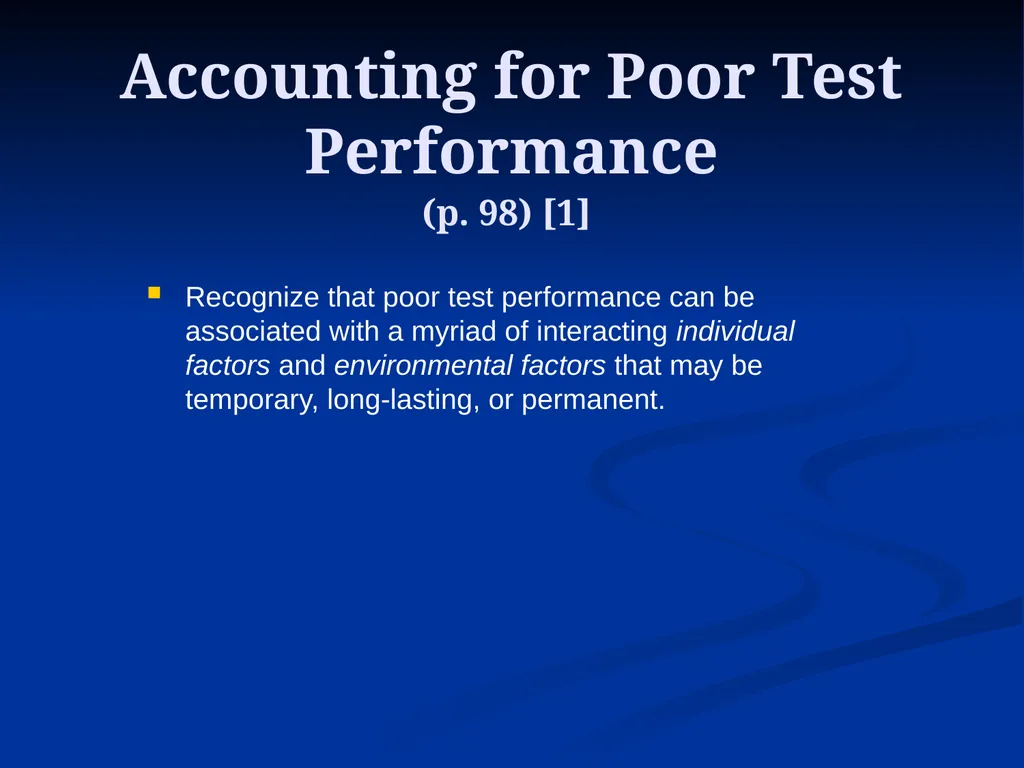 Accounting for Poor Test Performance
(p. 98) [1]

Recognize that poor test performance can be associated with a myriad of interacting individual factors and environmental factors that may be temporary, long-lasting, or permanent.